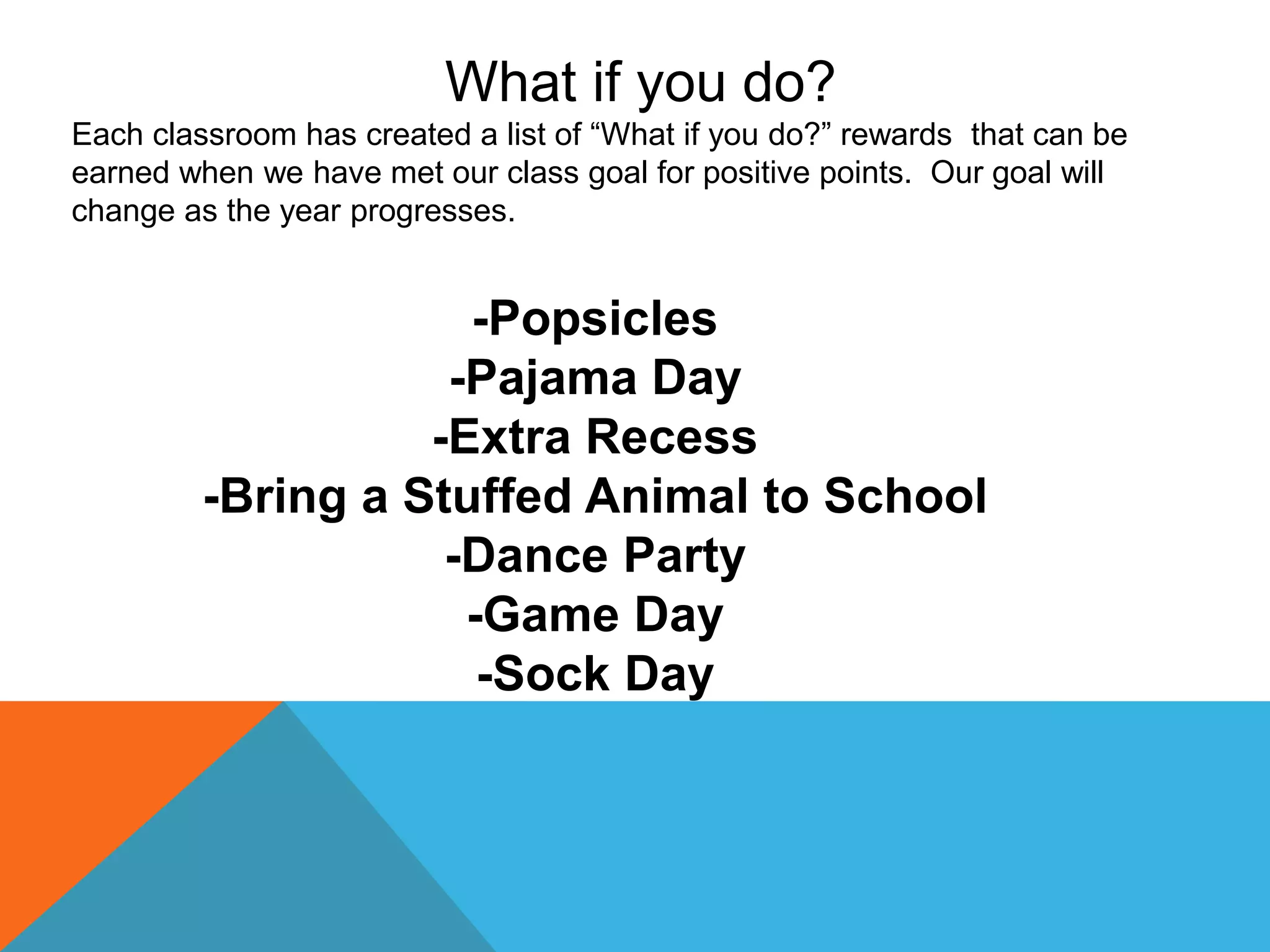 What if you do?

Each classroom has created a list of “What if you do?” rewards that can be earned when we have met our class goal for positive points. Our goal will change as the year progresses.

-Popsicles
-Pajama Day
-Extra Recess
-Bring a Stuffed Animal to School
-Dance Party
-Game Day
-Sock Day